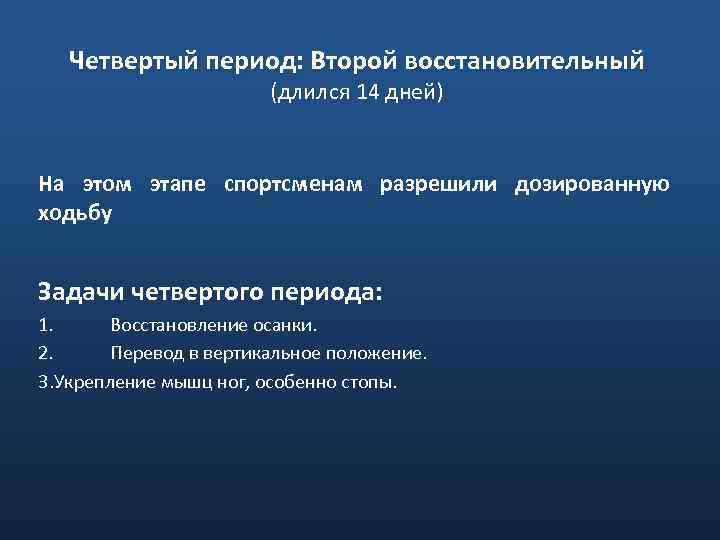 Четвертый период: Второй восстановительный
(длился 14 дней)

На этом этапе спортсменам разрешили дозированную ходьбу

Задачи четвертого периода:

1. Восстановление осанки.
2. Перевод в вертикальное положение.
3.Укрепление мышц ног, особенно стопы.